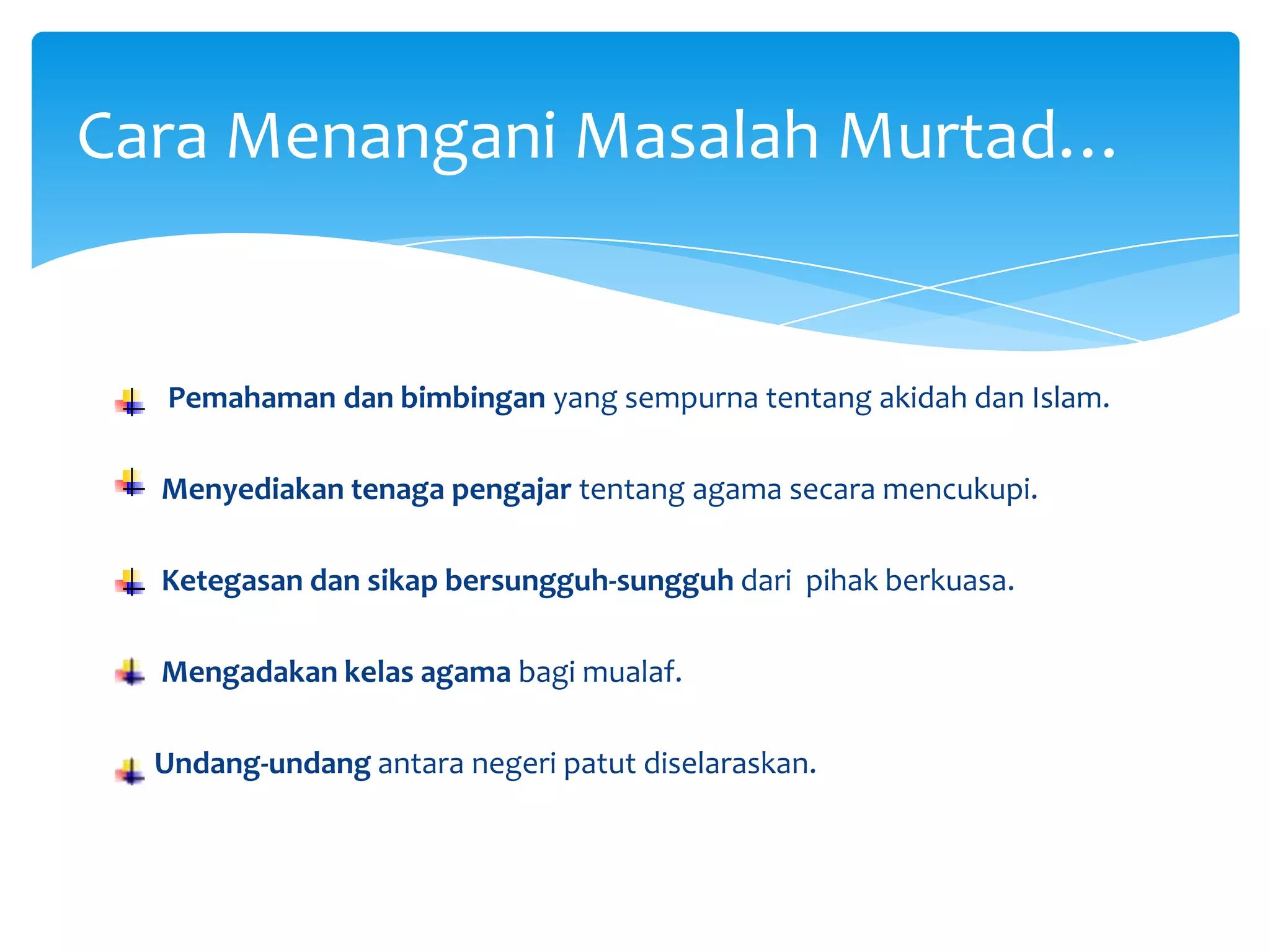 Cara Menangani Masalah Murtad…

Pemahaman dan bimbingan yang sempurna tentang akidah dan Islam.

Menyediakan tenaga pengajar tentang agama secara mencukupi.

Ketegasan dan sikap bersungguh-sungguh dari pihak berkuasa.

Mengadakan kelas agama bagi mualaf.

Undang-undang antara negeri patut diselaraskan.